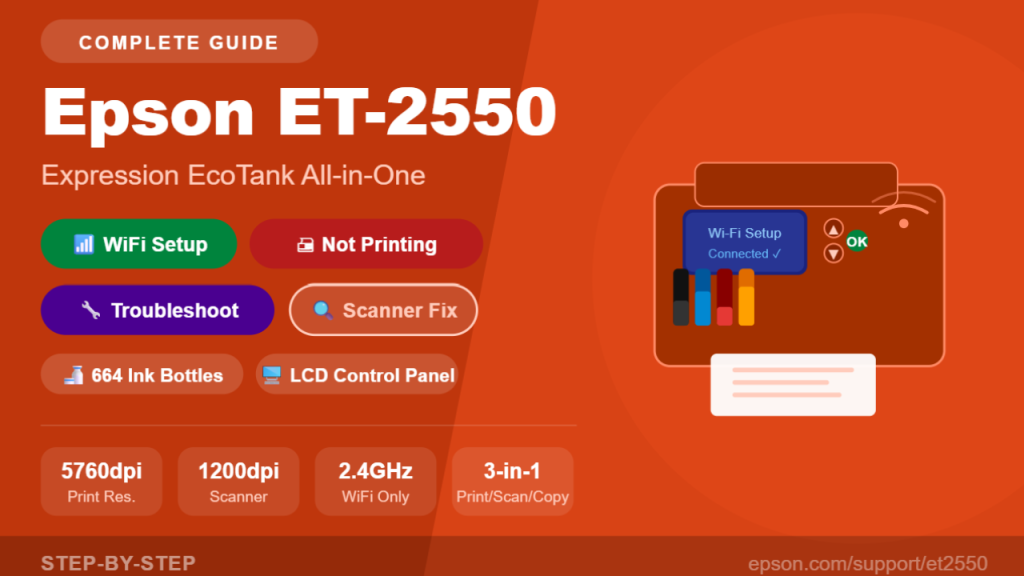 COMPLETE GUIDE

Epson ET-2550

Expression EcoTank All-in-One

WiFi Setup
Not Printing
Troubleshoot
Scanner Fix
664 Ink Bottles
LCD Control Panel

5760dpi
Print Res.

1200dpi
Scanner

2.4GHz
WiFi Only

3-in-1
Print/Scan/Copy

Wi-Fi Setup
Connected ✓

OK

STEP-BY-STEP

epson.com/support/et2550